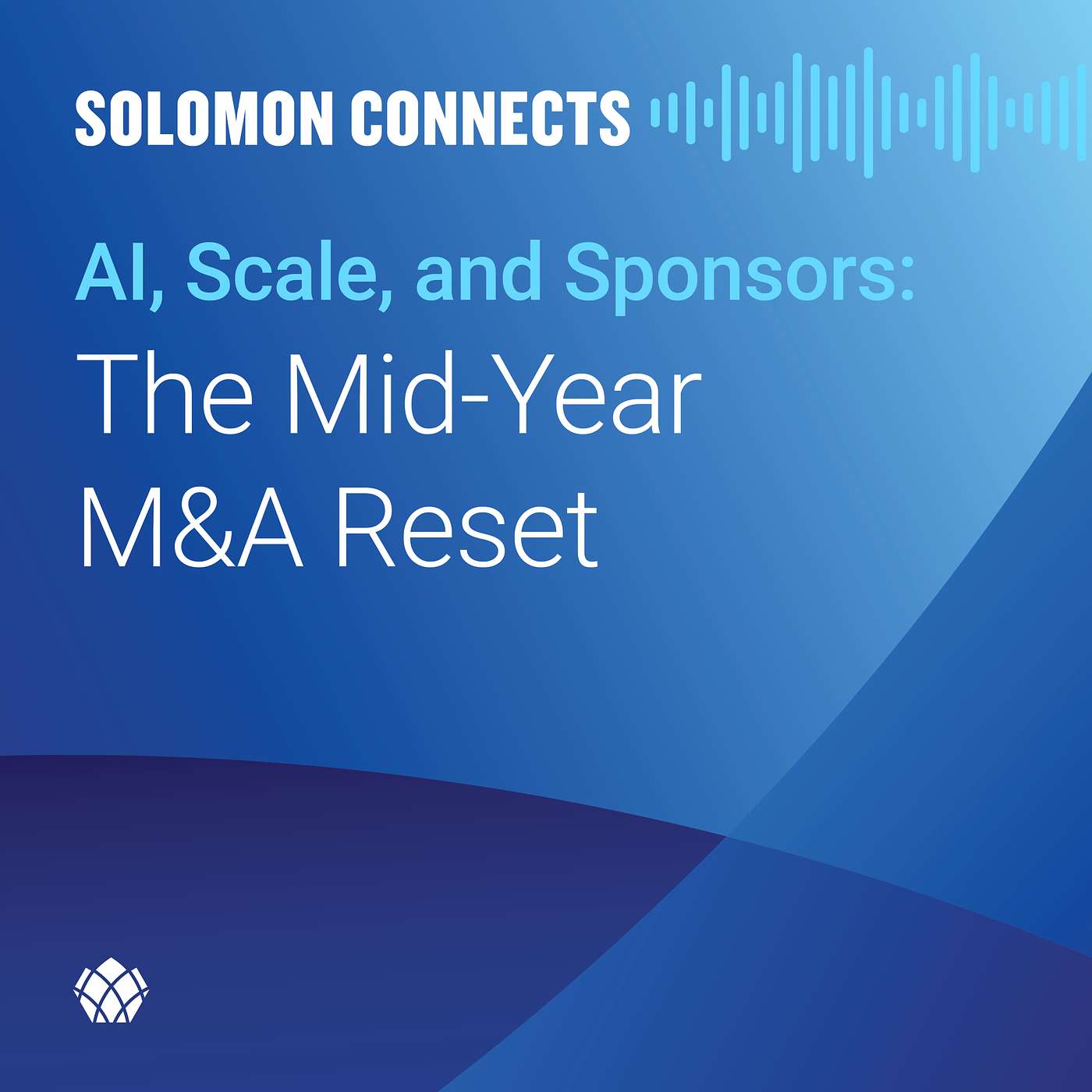 SOLOMON CONNECTS

AI, Scale, and Sponsors:
The Mid-Year M&A Reset